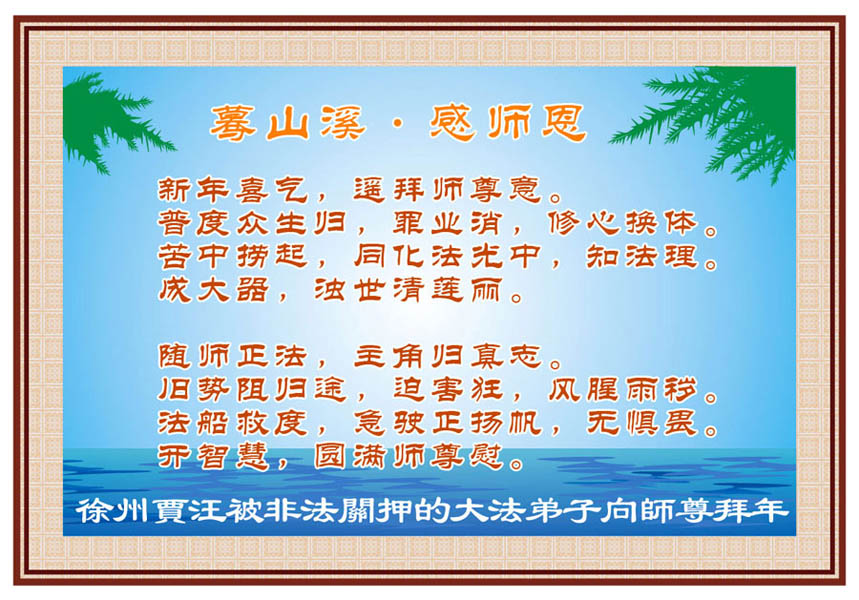 蓦山溪·感师恩

新年喜气，遥拜师尊意。
普度众生归，罪业消，修心换体。
苦中捞起，同化法光中，知法理。
成大器，浊世清莲丽。

随师正法，主角归真志。
旧势阻归途，迫害狂，风腥雨秽。
法船救度，急驶正扬帆，无惧畏。
开智慧，圆满师尊慰。

徐州賈汪被非法關押的大法弟子向師尊拜年